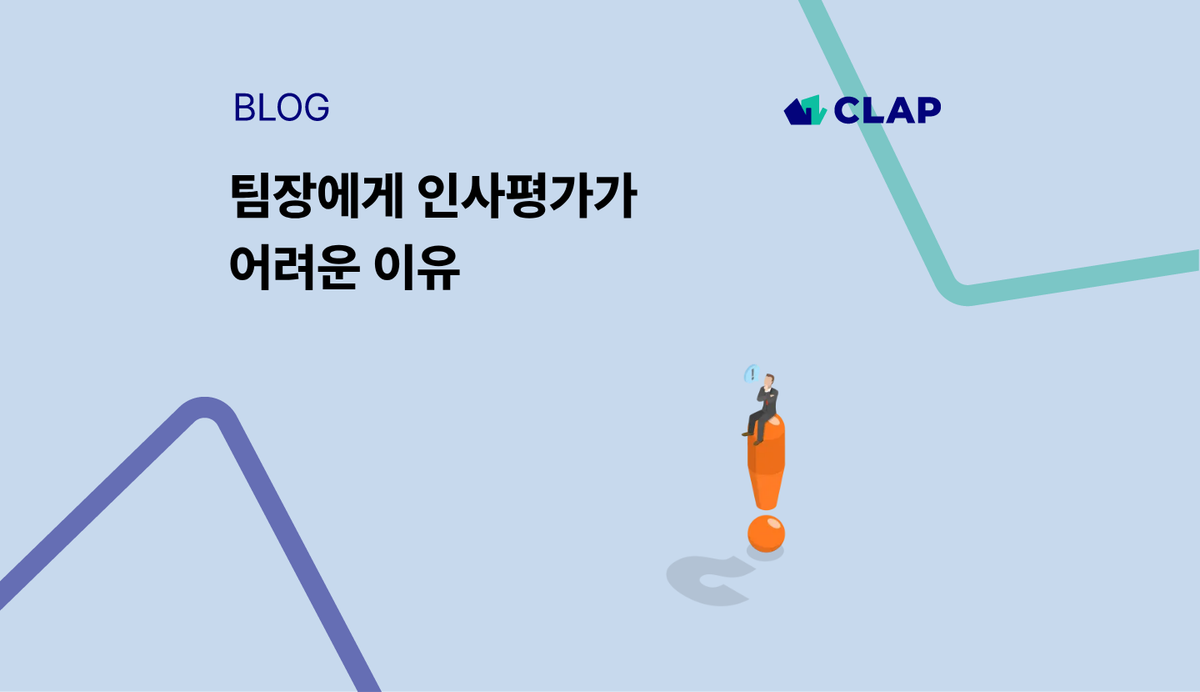 BLOG

CLAP

팀장에게 인사평가가 어려운 이유

!